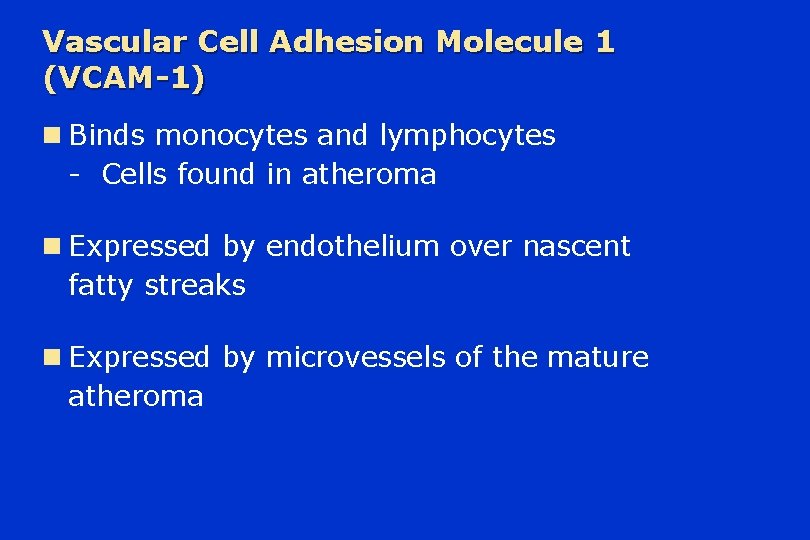 Vascular Cell Adhesion Molecule 1 (VCAM-1)

Binds monocytes and lymphocytes
- Cells found in atheroma

Expressed by endothelium over nascent fatty streaks

Expressed by microvessels of the mature atheroma